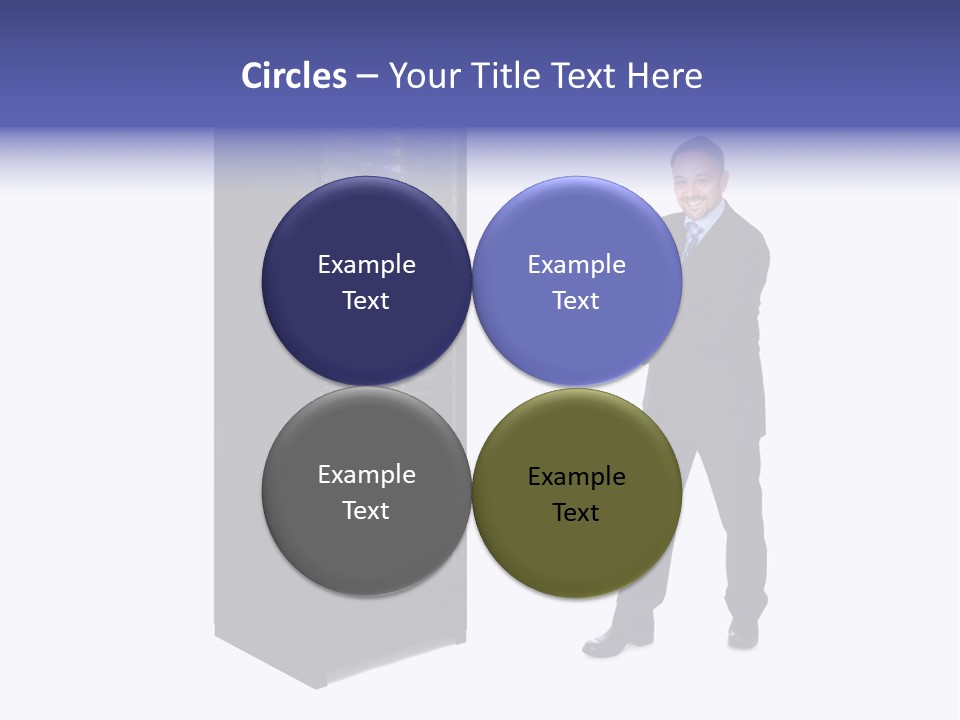 Circles – Your Title Text Here

Example Text

Example Text

Example Text

Example Text